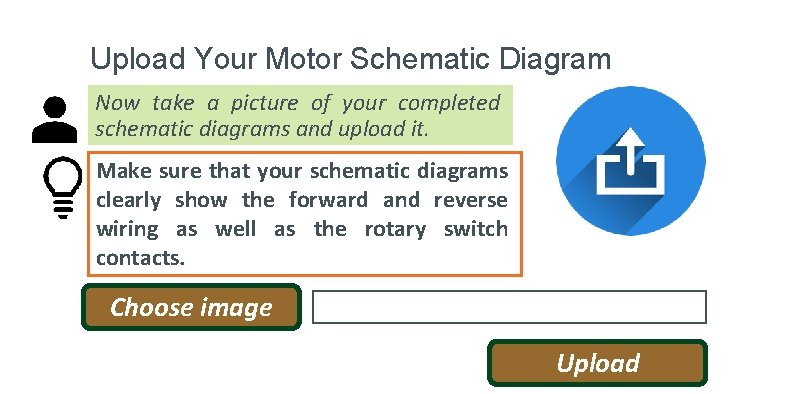 Upload Your Motor Schematic Diagram

Now take a picture of your completed schematic diagrams and upload it.

Make sure that your schematic diagrams clearly show the forward and reverse wiring as well as the rotary switch contacts.

Choose image

Upload